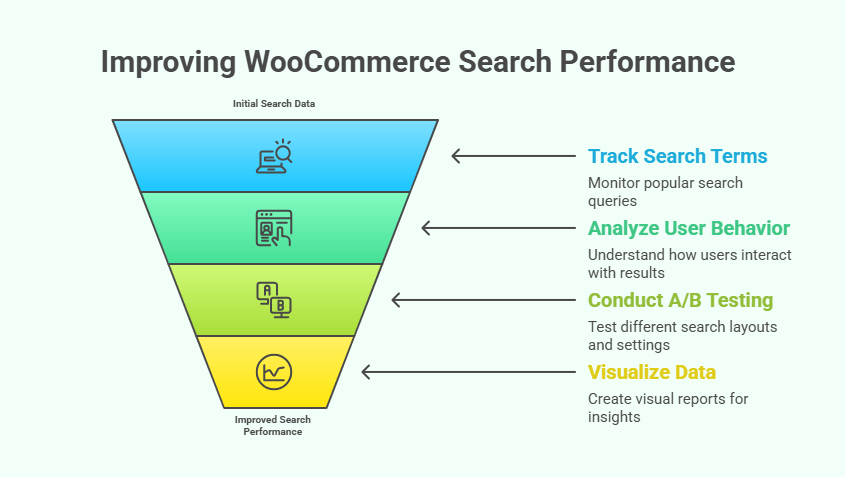 Improving WooCommerce Search Performance

Initial Search Data

A

B

Improved Search Performance

Track Search Terms

Monitor popular search queries

Analyze User Behavior

Understand how users interact with results

Conduct A/B Testing

Test different search layouts and settings

Visualize Data

Create visual reports for insights